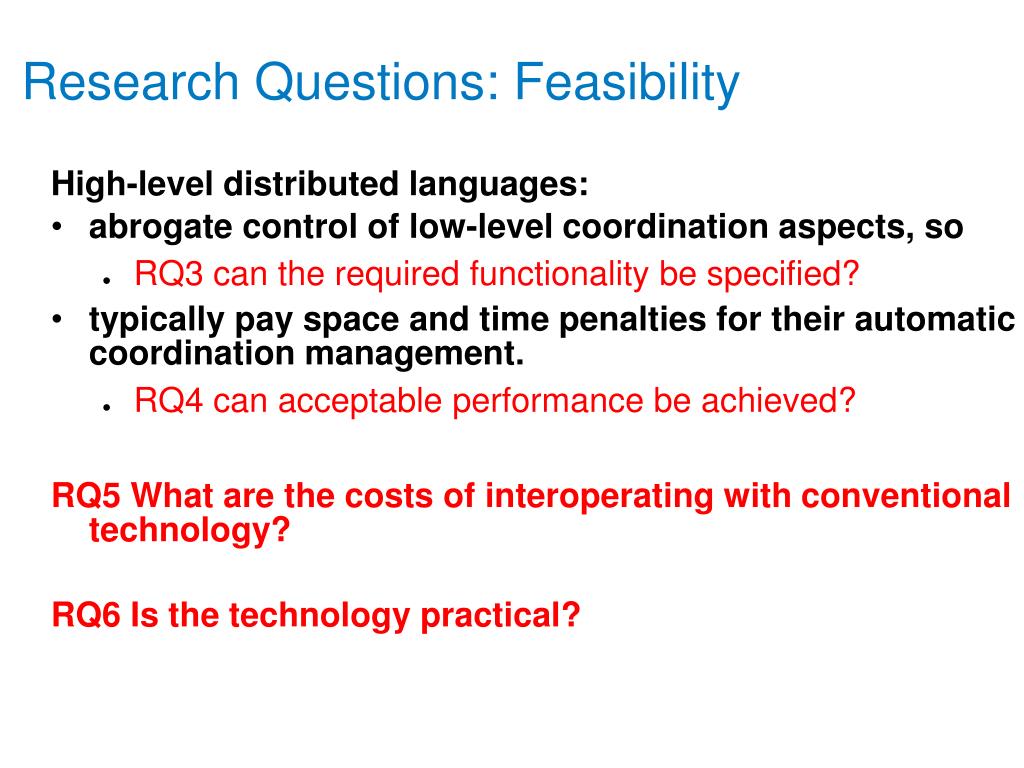 Research Questions: Feasibility

High-level distributed languages:

• abrogate control of low-level coordination aspects, so
  • RQ3 can the required functionality be specified?
• typically pay space and time penalties for their automatic coordination management.
  • RQ4 can acceptable performance be achieved?

RQ5 What are the costs of interoperating with conventional technology?

RQ6 Is the technology practical?